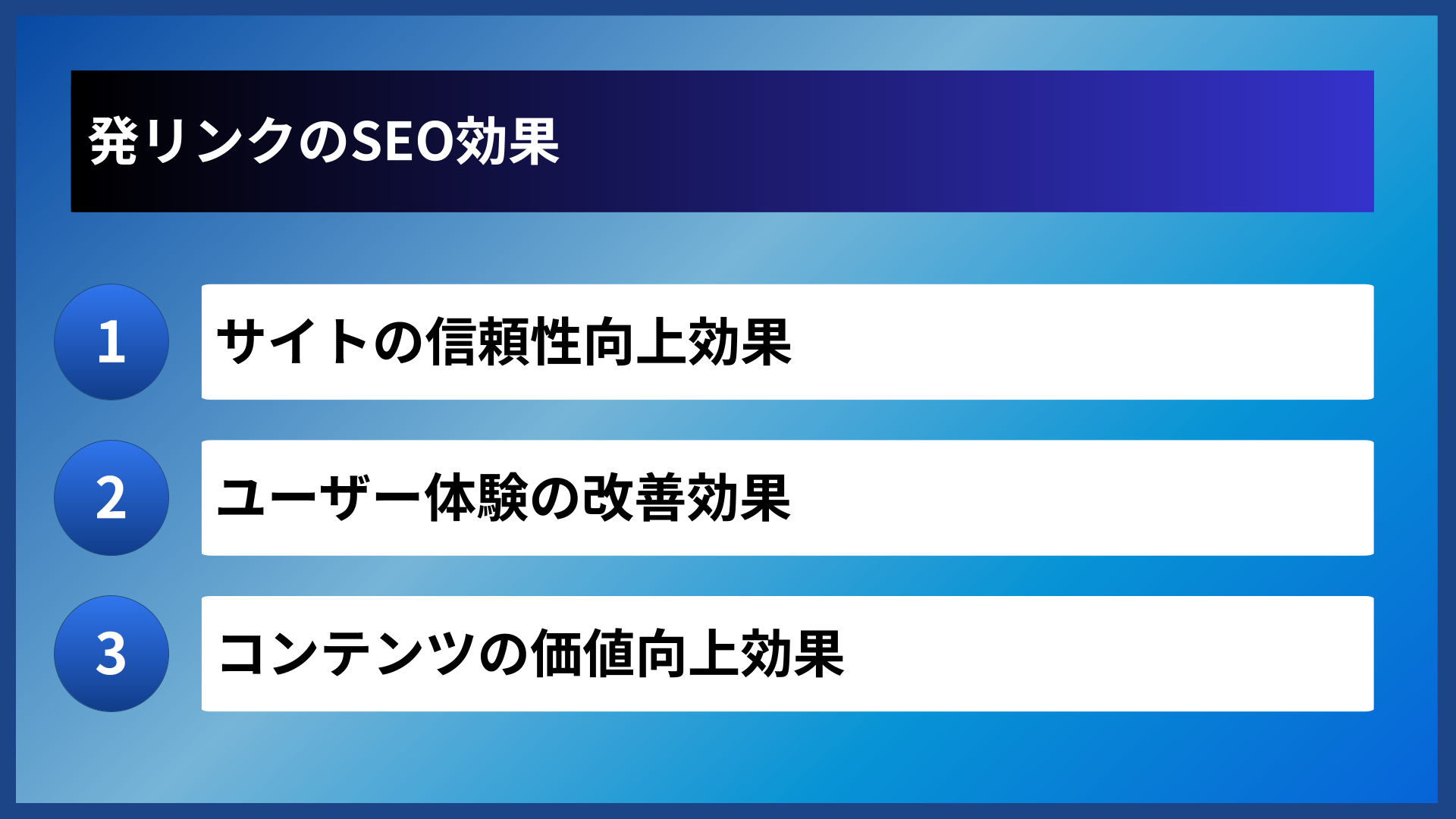 発リンクのSEO効果

1
サイトの信頼性向上効果

2
ユーザー体験の改善効果

3
コンテンツの価値向上効果